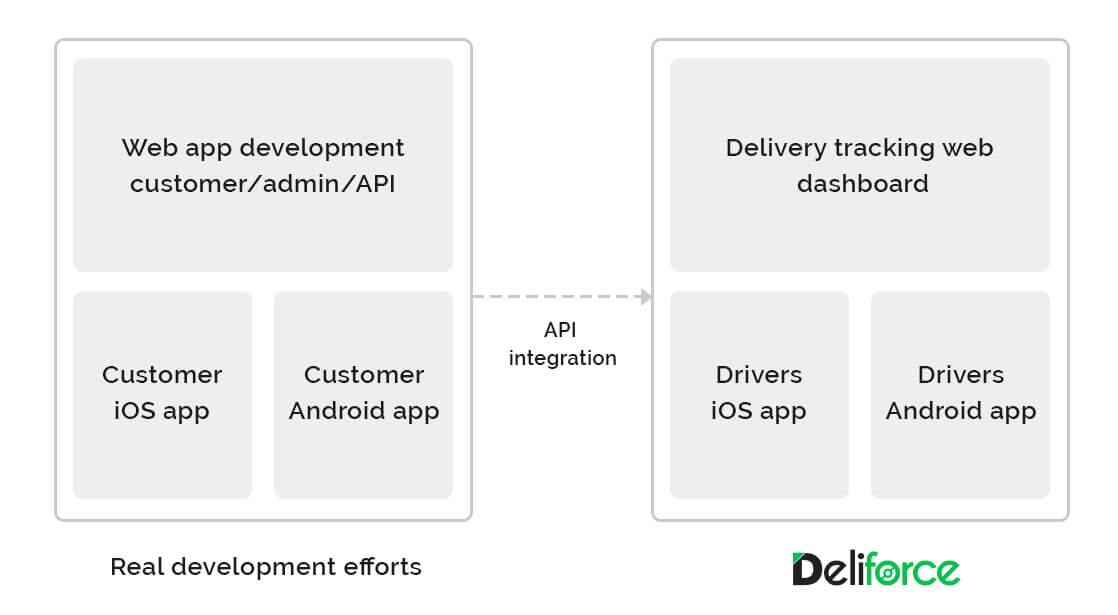 Web app development customer/admin/API

Customer iOS app

Customer Android app

Real development efforts

API integration

Delivery tracking web dashboard

Drivers iOS app

Drivers Android app

Deliforce